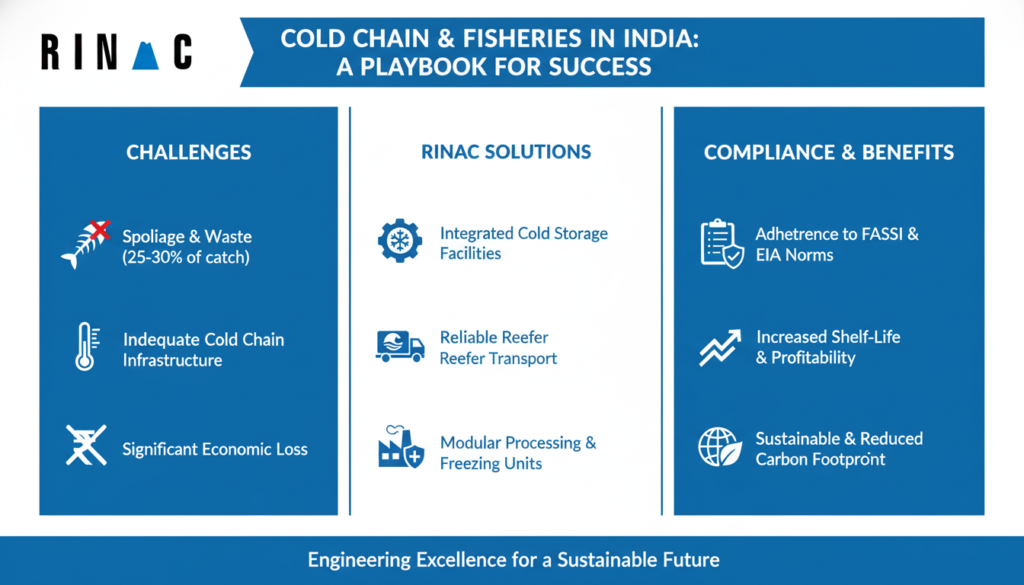 RINAC

COLD CHAIN & FISHERIES IN INDIA: A PLAYBOOK FOR SUCCESS

CHALLENGES

Spoliage & Waste (25-30% of catch)

Indequate Cold Chain Infrastructure

Significant Economic Loss

RINAC SOLUTIONS

Integrated Cold Storage Facilities

Reliable Reefer Reefer Transport

Modular Processing & Freezing Units

COMPLIANCE & BENEFITS

Adhetrence to FASSI & EIA Norms

Increased Shelf-Life & Profitability

Sustainable & Reduced Carbon Footpront

Engineering Excellence for a Sustainable Future